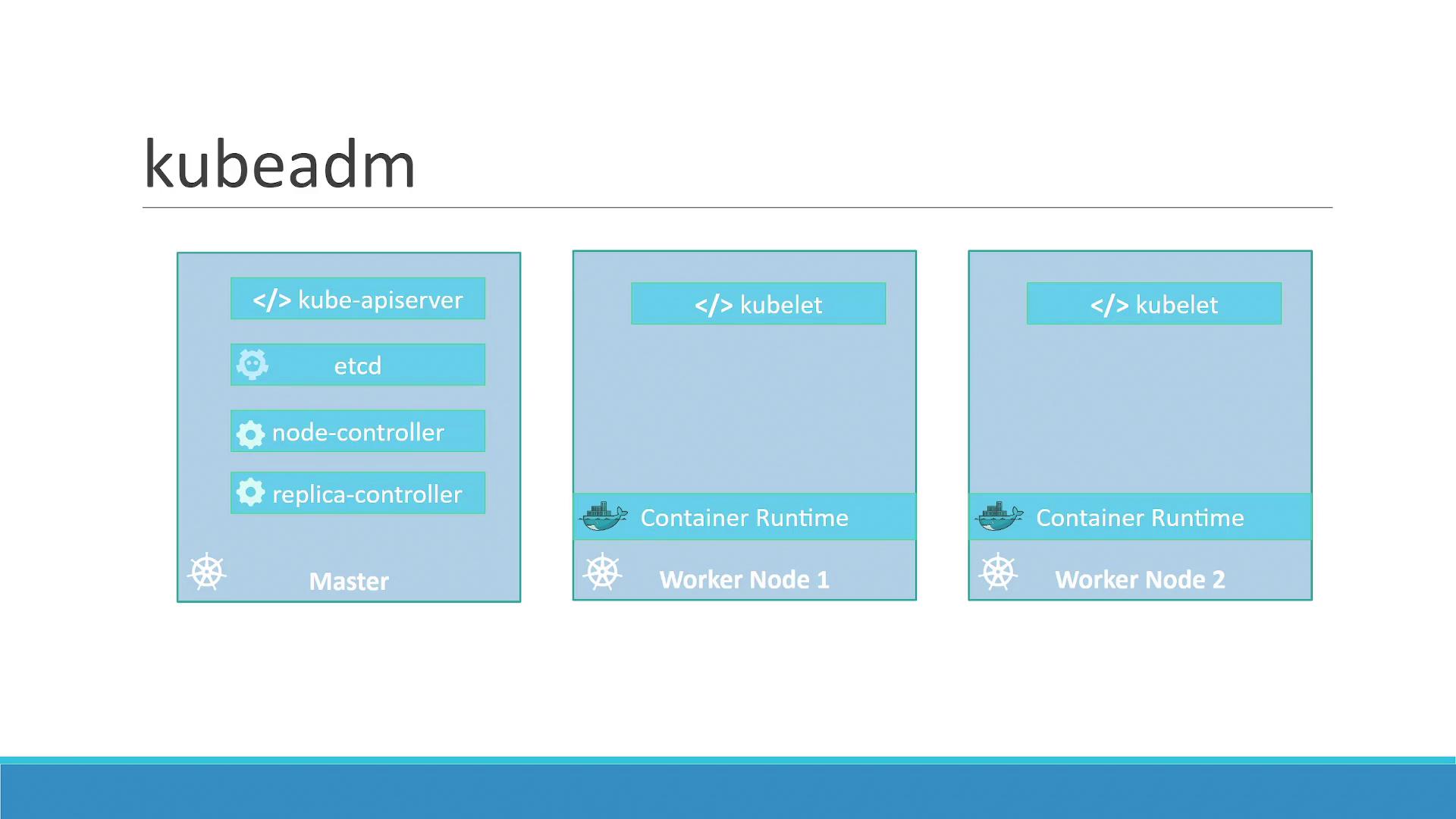 kubeadm

</> kube-apiserver

etcd

node-controller

replica-controller

Master

</> kubelet

Container Runtime

Worker Node 1

</> kubelet

Container Runtime

Worker Node 2